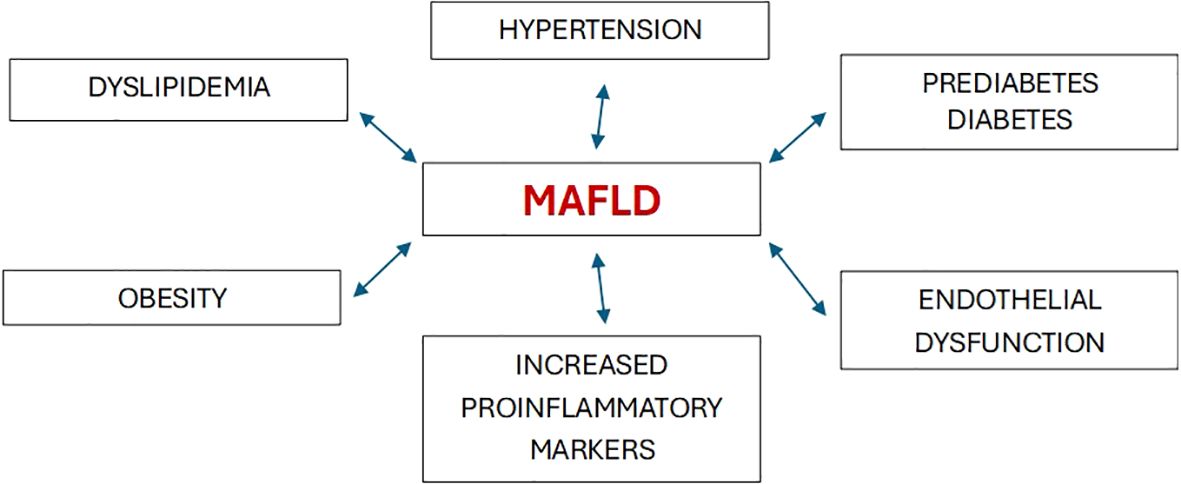 HYPERTENSION

DYSLIPIDEMIA

PREDIABETES
DIABETES

MAFLD

OBESITY

ENDOTHELIAL
DYSFUNCTION

INCREASED
PROINFLAMMATORY
MARKERS